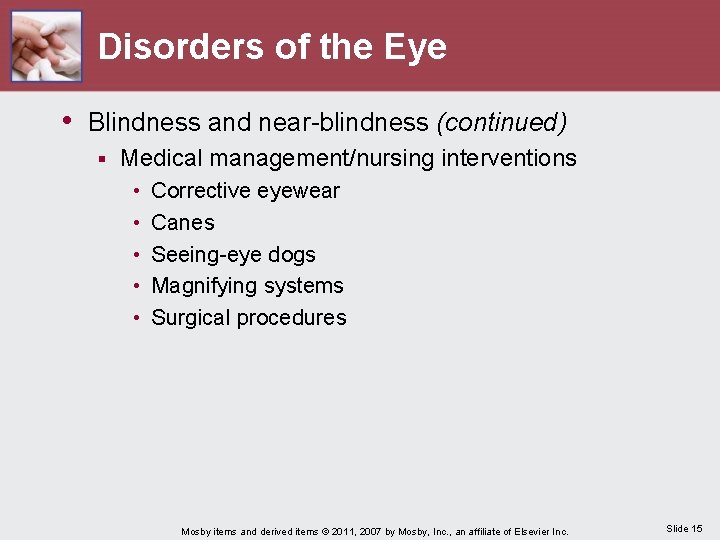 Disorders of the Eye

• Blindness and near-blindness (continued)
▪ Medical management/nursing interventions
• Corrective eyewear
• Canes
• Seeing-eye dogs
• Magnifying systems
• Surgical procedures

Mosby items and derived items © 2011, 2007 by Mosby, Inc., an affiliate of Elsevier Inc.

Slide 15